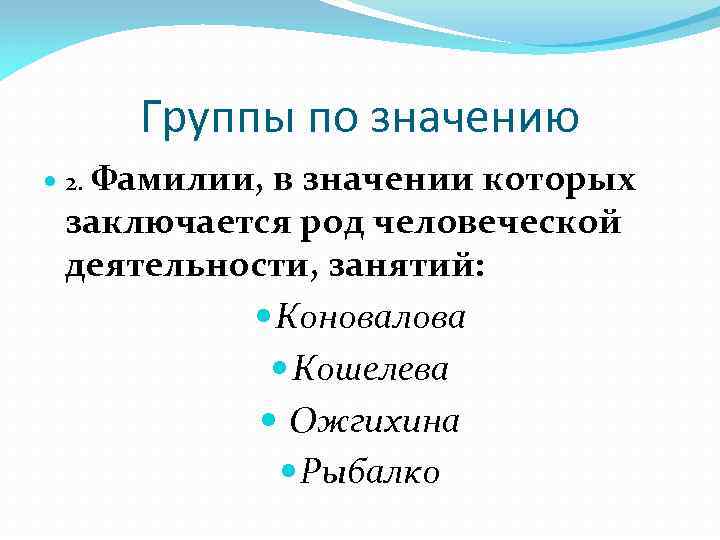 Группы по значению

2. Фамилии, в значении которых заключается род человеческой деятельности, занятий:

Коновалова

Кошелева

Ожгихина

Рыбалко